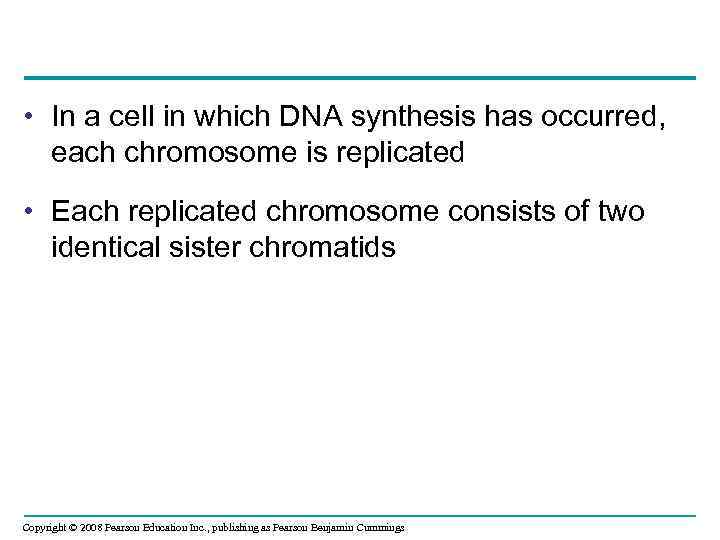 • In a cell in which DNA synthesis has occurred, each chromosome is replicated

• Each replicated chromosome consists of two identical sister chromatids

Copyright © 2008 Pearson Education Inc., publishing as Pearson Benjamin Cummings